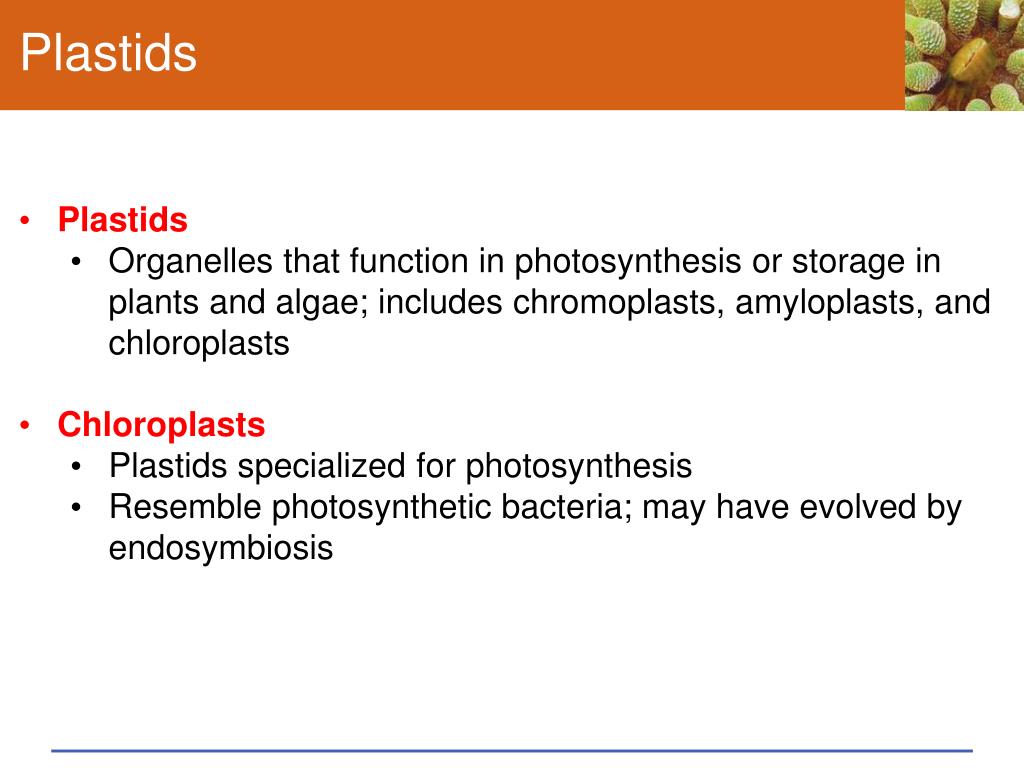 Plastids

• Plastids
  • Organelles that function in photosynthesis or storage in plants and algae; includes chromoplasts, amyloplasts, and chloroplasts

• Chloroplasts
  • Plastids specialized for photosynthesis
  • Resemble photosynthetic bacteria; may have evolved by endosymbiosis